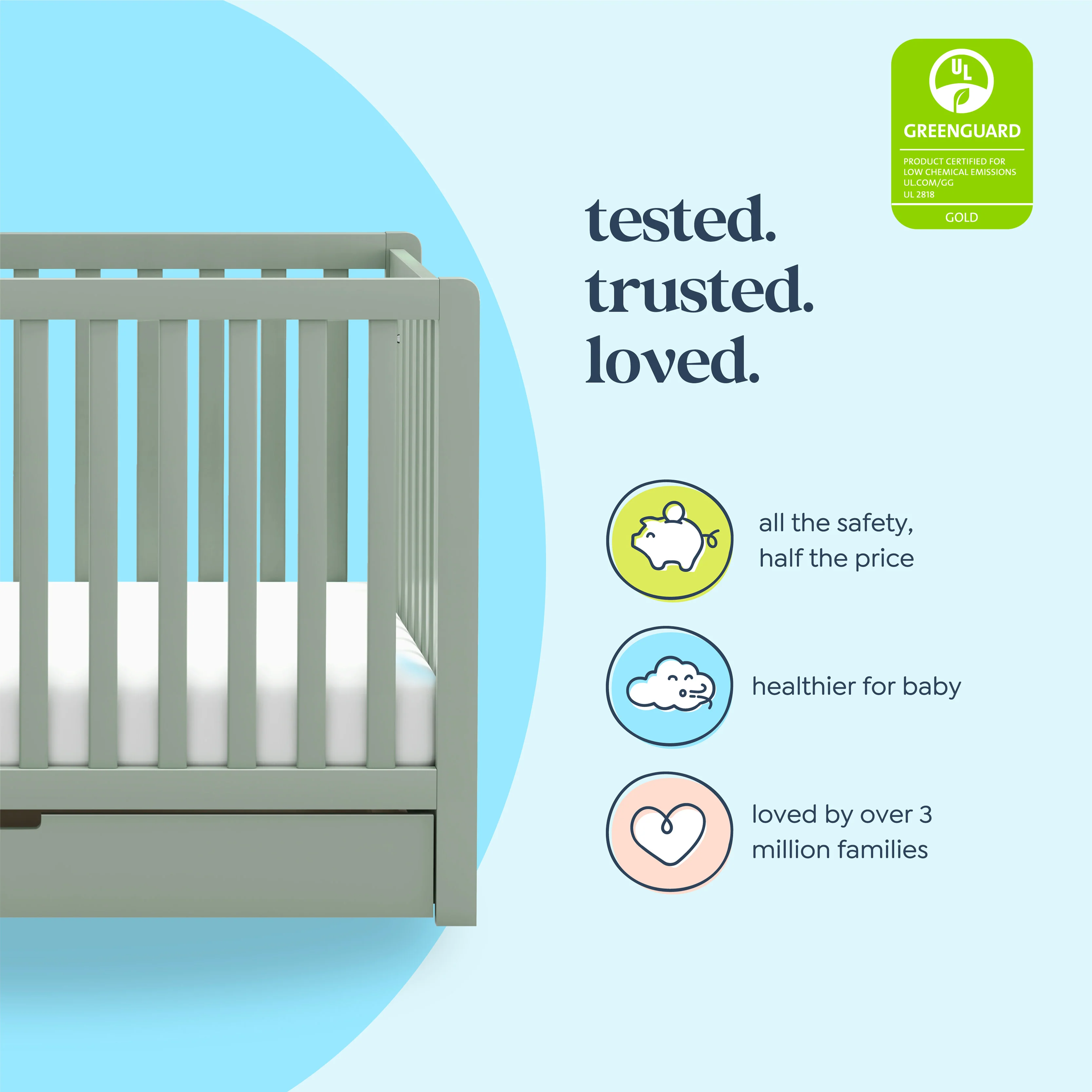 UL

GREENGUARD

PRODUCT CERTIFIED FOR
LOW CHEMICAL EMISSIONS
UL.COM/GG
UL 2818

GOLD

tested.
trusted.
loved.

all the safety, half the price

healthier for baby

loved by over 3 million families